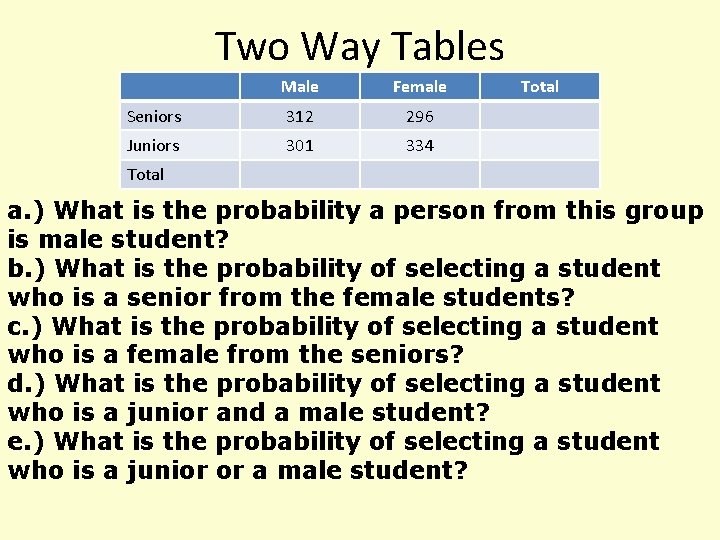 Two Way Tables

| | Male | Female | Total |
|---|---|---|---|
| Seniors | 312 | 296 | |
| Juniors | 301 | 334 | |
| Total | | | |

a.) What is the probability a person from this group is male student?
b.) What is the probability of selecting a student who is a senior from the female students?
c.) What is the probability of selecting a student who is a female from the seniors?
d.) What is the probability of selecting a student who is a junior and a male student?
e.) What is the probability of selecting a student who is a junior or a male student?